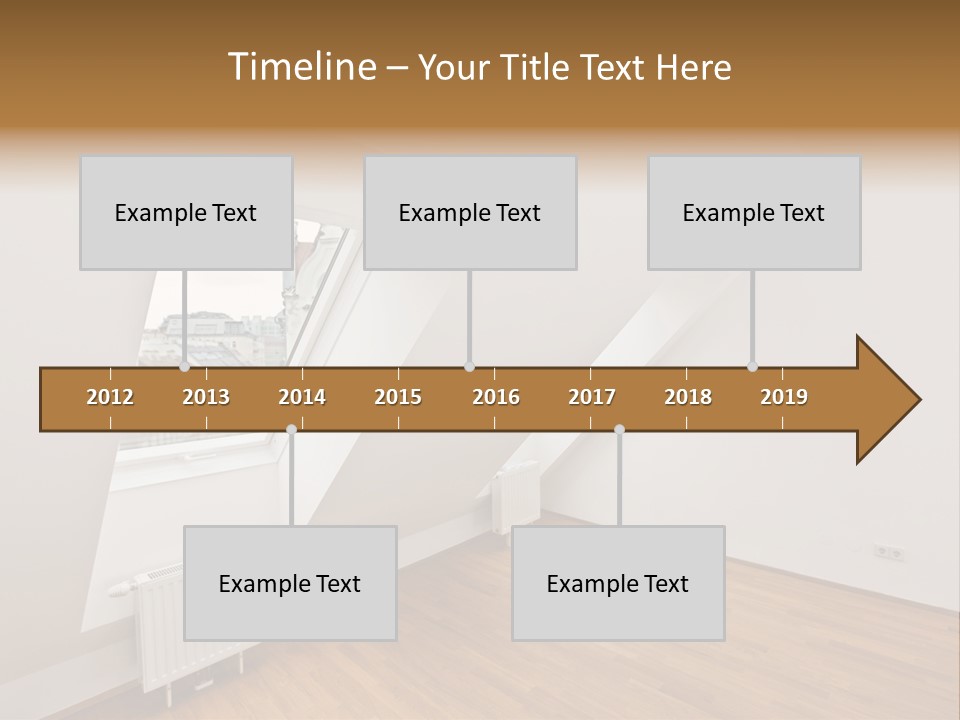 Timeline – Your Title Text Here

Example Text

Example Text

Example Text

2012 2013 2014 2015 2016 2017 2018 2019

Example Text

Example Text